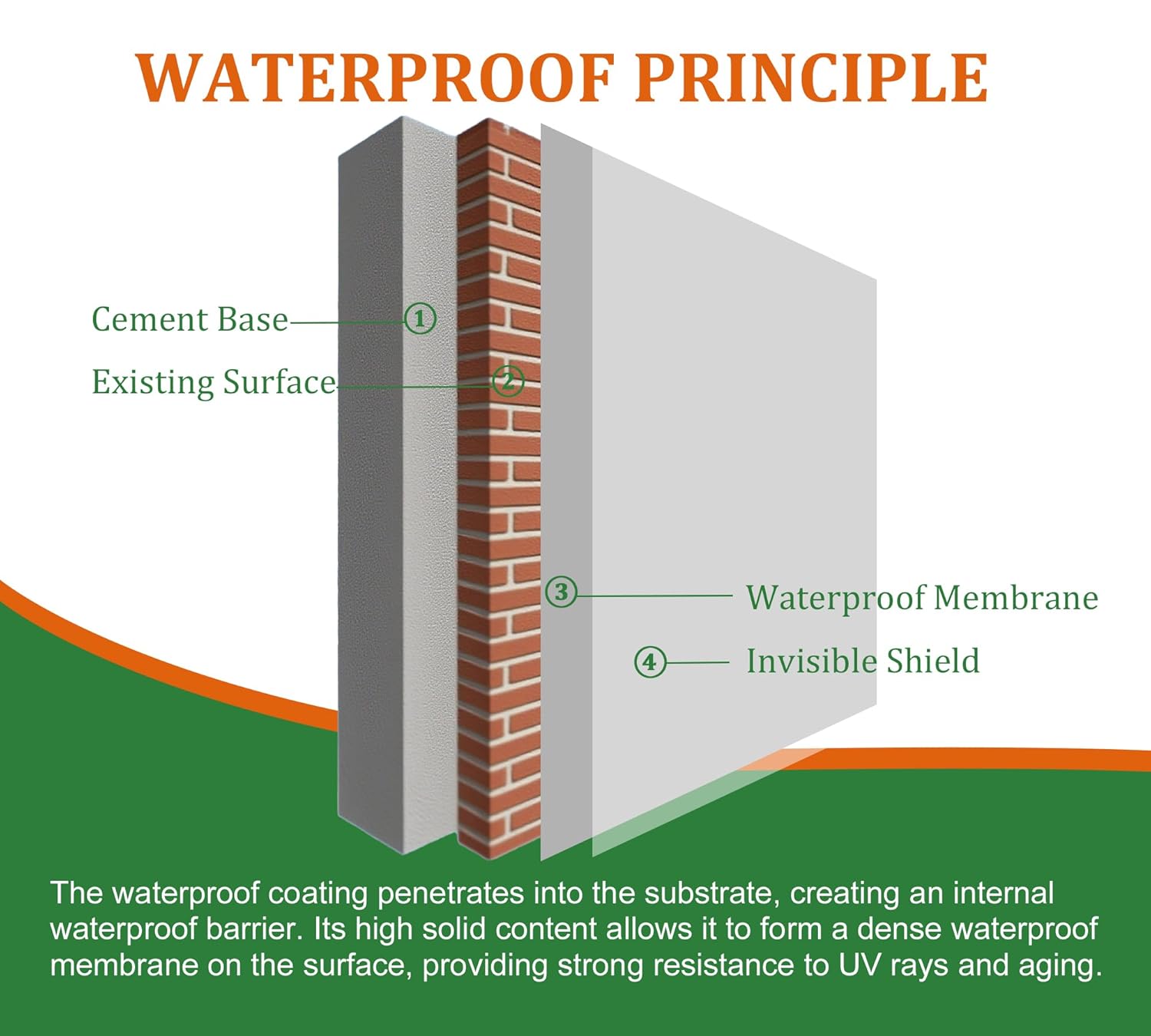 WATERPROOF PRINCIPLE

Cement Base ①

Existing Surface ②

③ Waterproof Membrane

④ Invisible Shield

The waterproof coating penetrates into the substrate, creating an internal waterproof barrier. Its high solid content allows it to form a dense waterproof membrane on the surface, providing strong resistance to UV rays and aging.